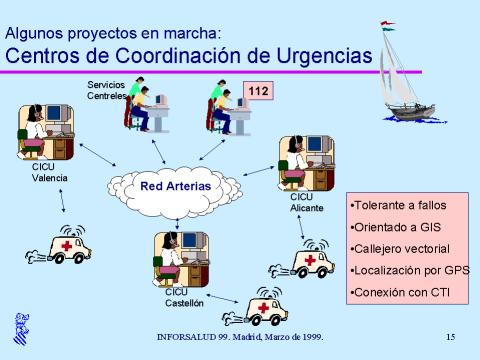 Algunos proyectos en marcha:
Centros de Coordinación de Urgencias

Servicios Centreles

112

CICU Valencia

Red Arterias

CICU Alicante

CICU Castellón

•Tolerante a fallos
•Orientado a GIS
•Callejero vectorial
•Localización por GPS
•Conexión con CTI

INFORSALUD 99. Madrid, Marzo de 1999.

15